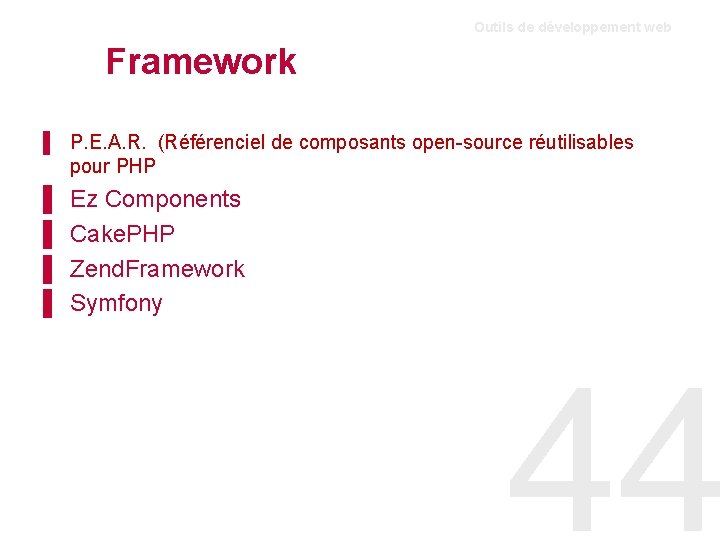 Outils de développement web

Framework

P.E.A.R. (Référenciel de composants open-source réutilisables pour PHP

Ez Components

CakePHP

ZendFramework

Symfony

44